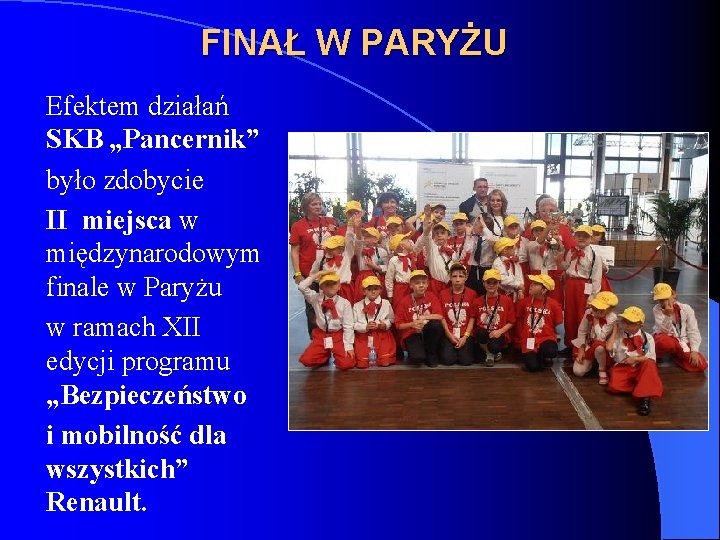 FINAŁ W PARYŻU

Efektem działań SKB „Pancernik” było zdobycie II miejsca w międzynarodowym finale w Paryżu w ramach XII edycji programu „Bezpieczeństwo i mobilność dla wszystkich” Renault.